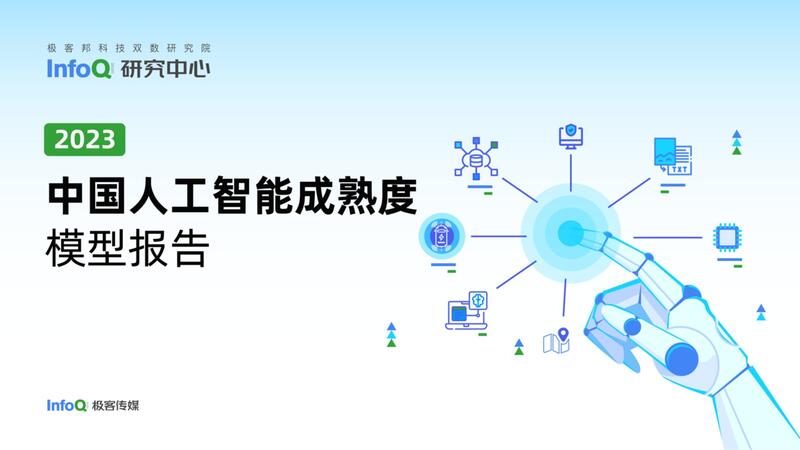 极客邦科技双数研究院
InfoQ 研究中心

2023

中国人工智能成熟度
模型报告

TXT

InfoQ 极客传媒